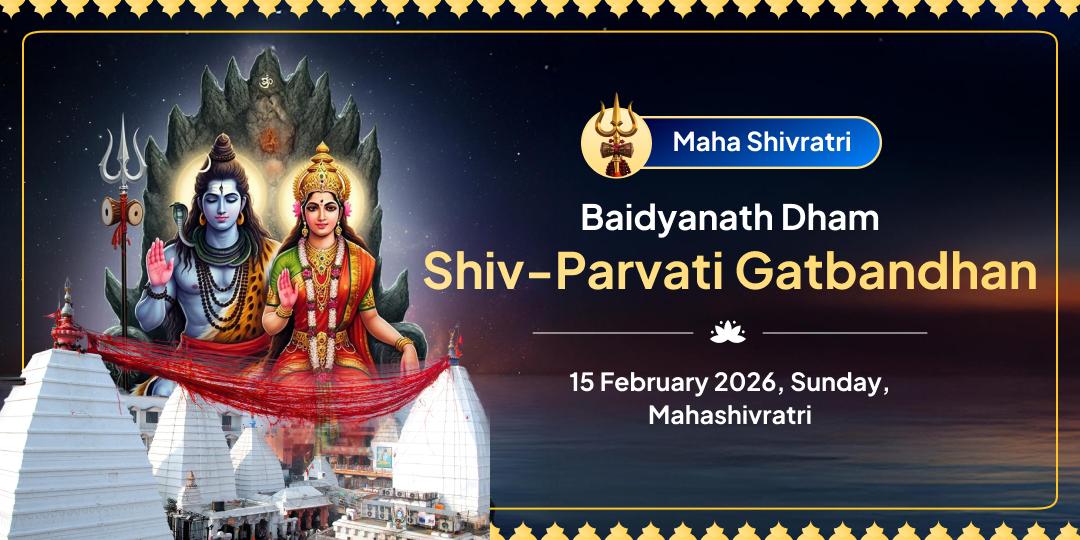 Maha Shivratri

Baidyanath Dham

Shiv-Parvati Gatbandhan

15 February 2026, Sunday, Mahashivratri